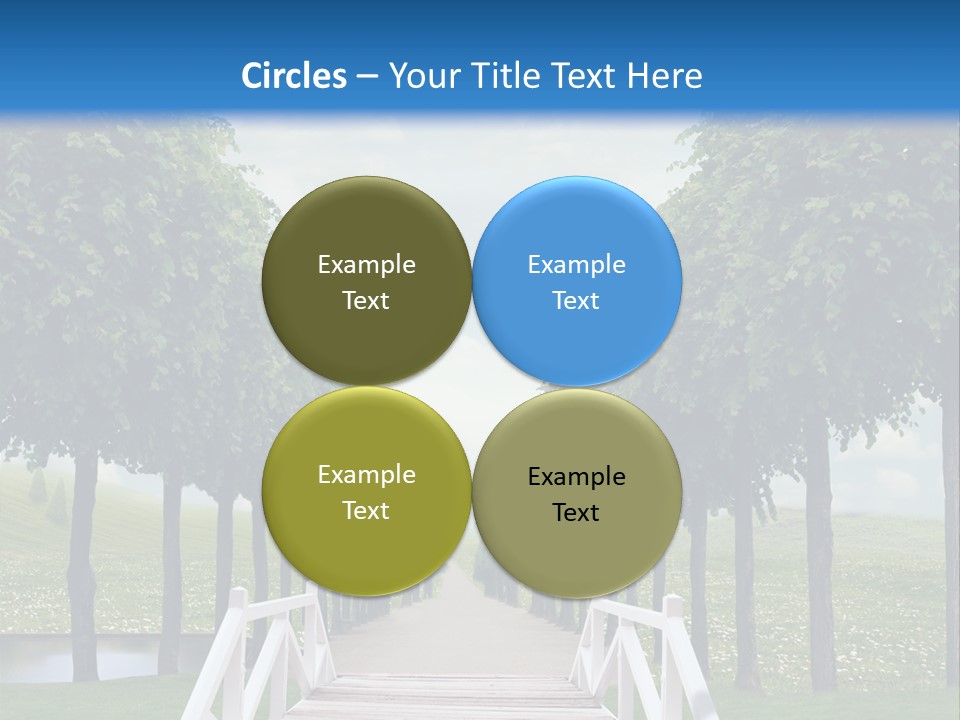 Circles – Your Title Text Here

Example Text

Example Text

Example Text

Example Text